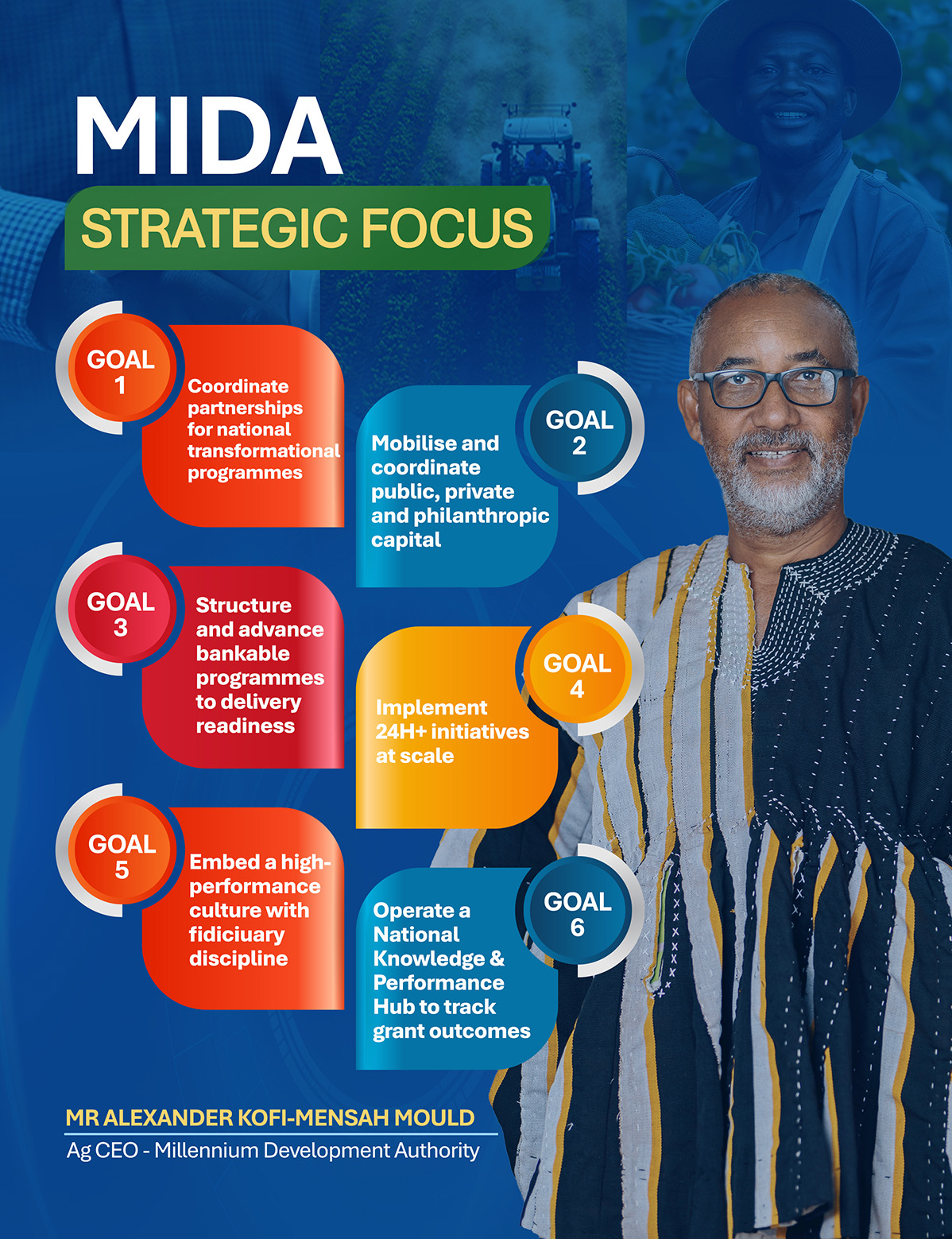 MIDA
STRATEGIC FOCUS

GOAL 1
Coordinate partnerships for national transformational programmes

GOAL 2
Mobilise and coordinate public, private and philanthropic capital

GOAL 3
Structure and advance bankable programmes to delivery readiness

GOAL 4
Implement 24H+ initiatives at scale

GOAL 5
Embed a high-performance culture with fidiciuary discipline

GOAL 6
Operate a National Knowledge & Performance Hub to track grant outcomes

MR ALEXANDER KOFI-MENSAH MOULD
Ag CEO - Millennium Development Authority